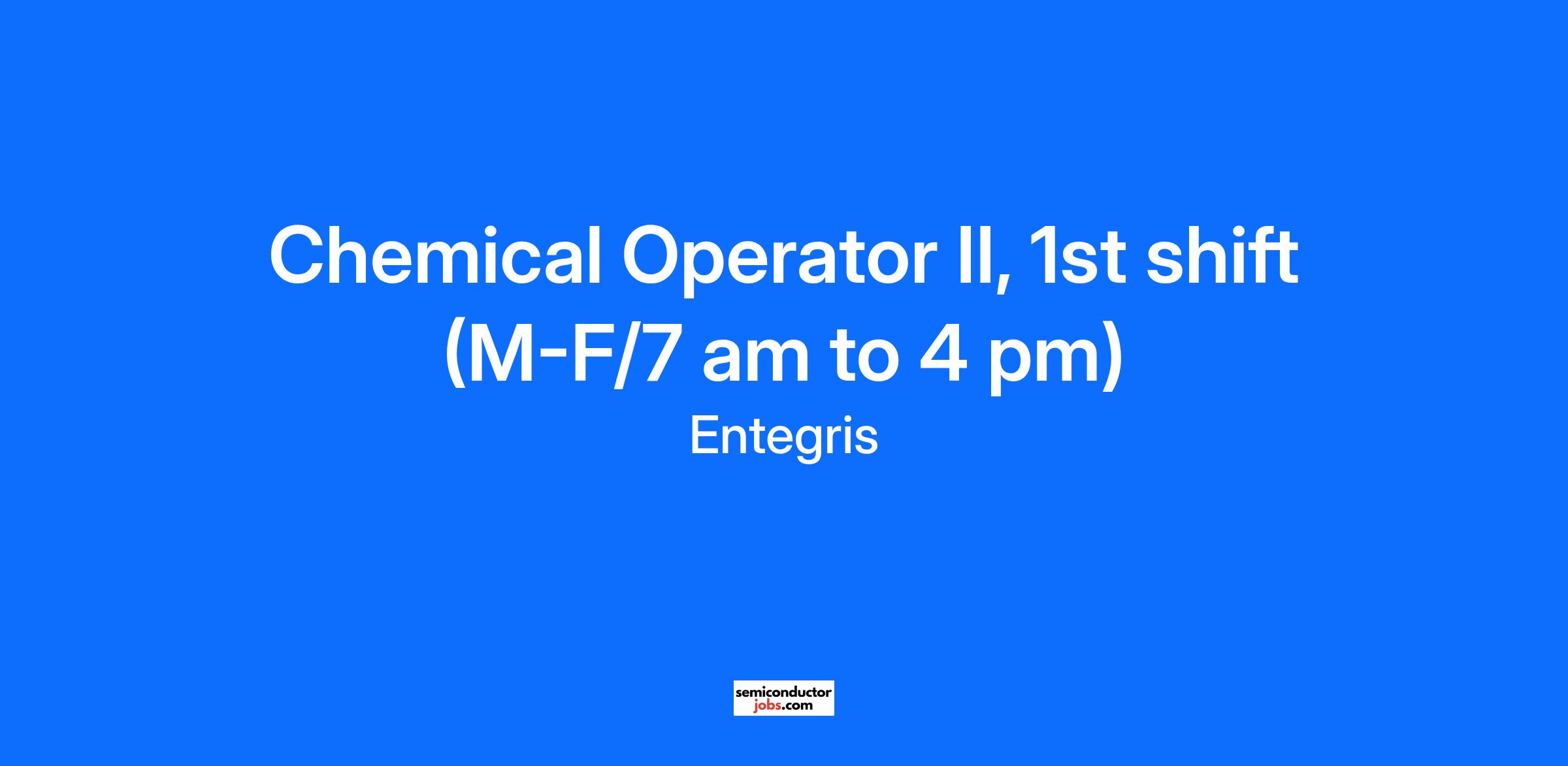 Chemical Operator II, 1st shift (M-F/7 am to 4 pm)

Entegris

semiconductor
jobs.com